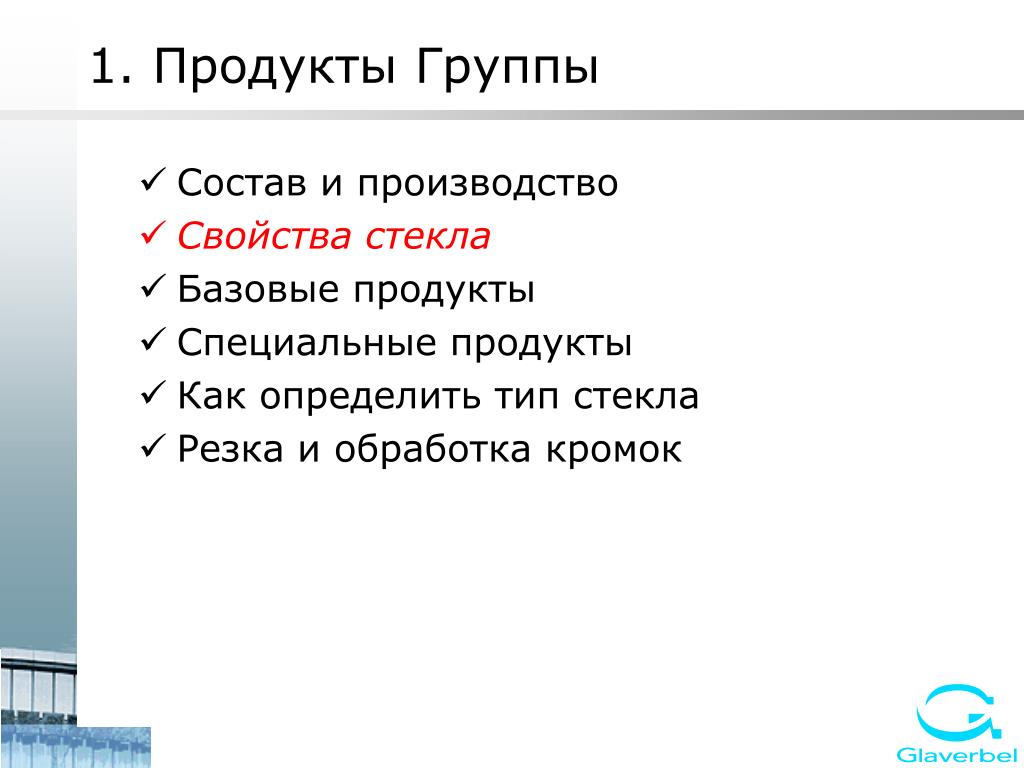 1. Продукты Группы

✓ Состав и производство
✓ Свойства стекла
✓ Базовые продукты
✓ Специальные продукты
✓ Как определить тип стекла
✓ Резка и обработка кромок

Glaverbel